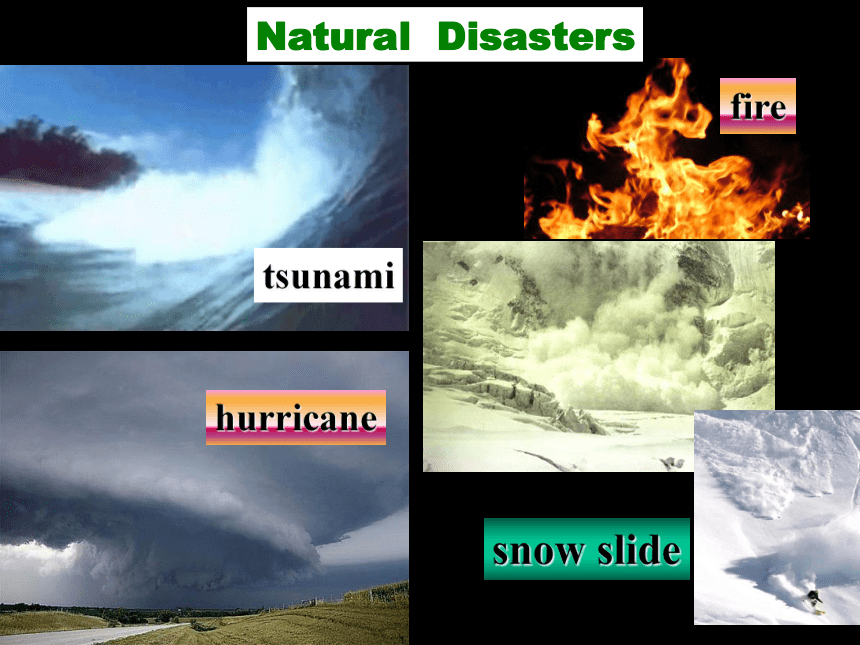 Natural Disasters

fire

tsunami

hurricane

snow slide